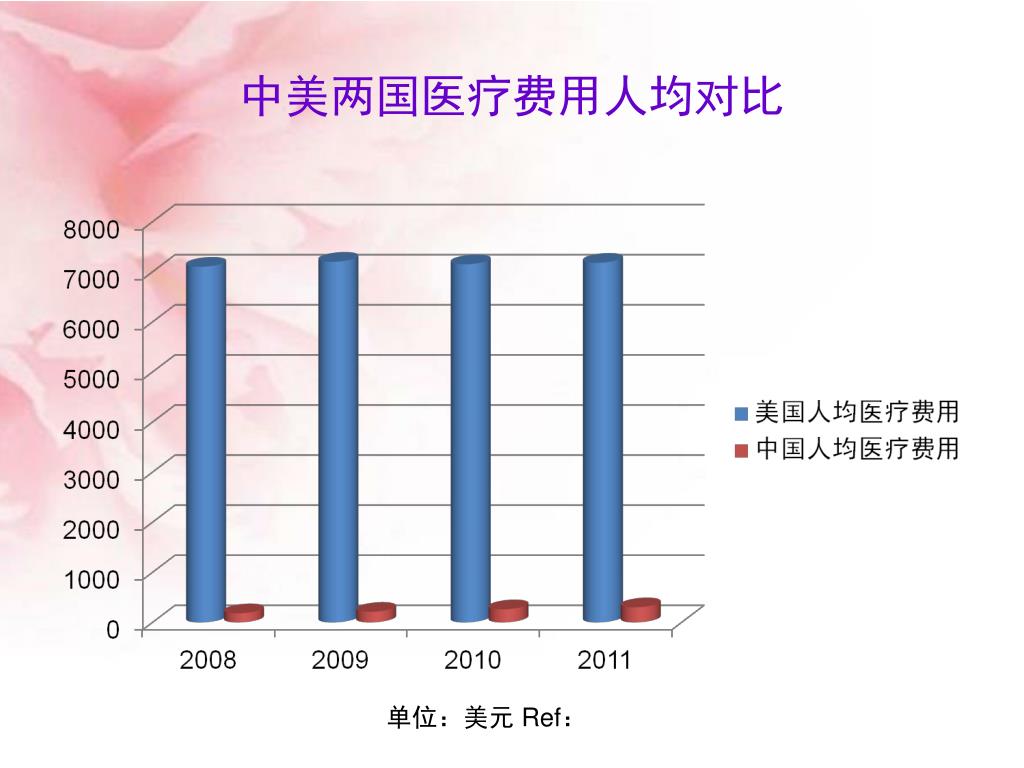 中美两国医疗费用人均对比

8000
7000
6000
5000
4000
3000
2000
1000
0

2008
2009
2010
2011

美国人均医疗费用
中国人均医疗费用

单位：美元 Ref：